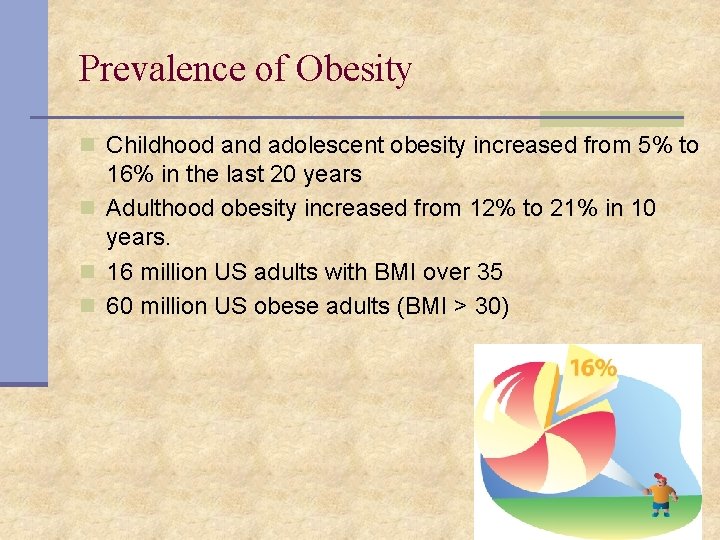 Prevalence of Obesity

Childhood and adolescent obesity increased from 5% to 16% in the last 20 years
Adulthood obesity increased from 12% to 21% in 10 years.
16 million US adults with BMI over 35
60 million US obese adults (BMI > 30)

16%